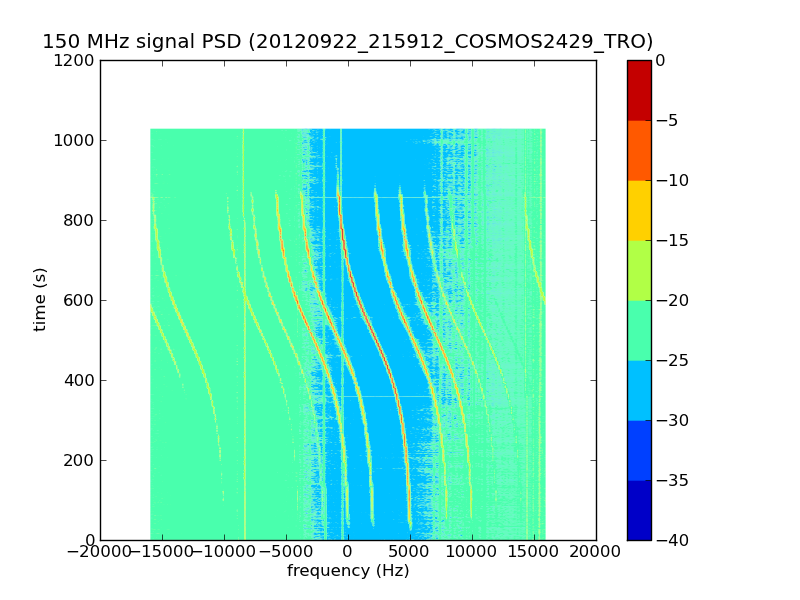 150 MHz signal PSD (20120922_215912_COSMOS2429_TRO)

1200
1000
800
600
400
200
0

time (s)

−20000 −15000 −10000 −5000 0 5000 10000 15000 20000

frequency (Hz)

0
−5
−10
−15
−20
−25
−30
−35
−40